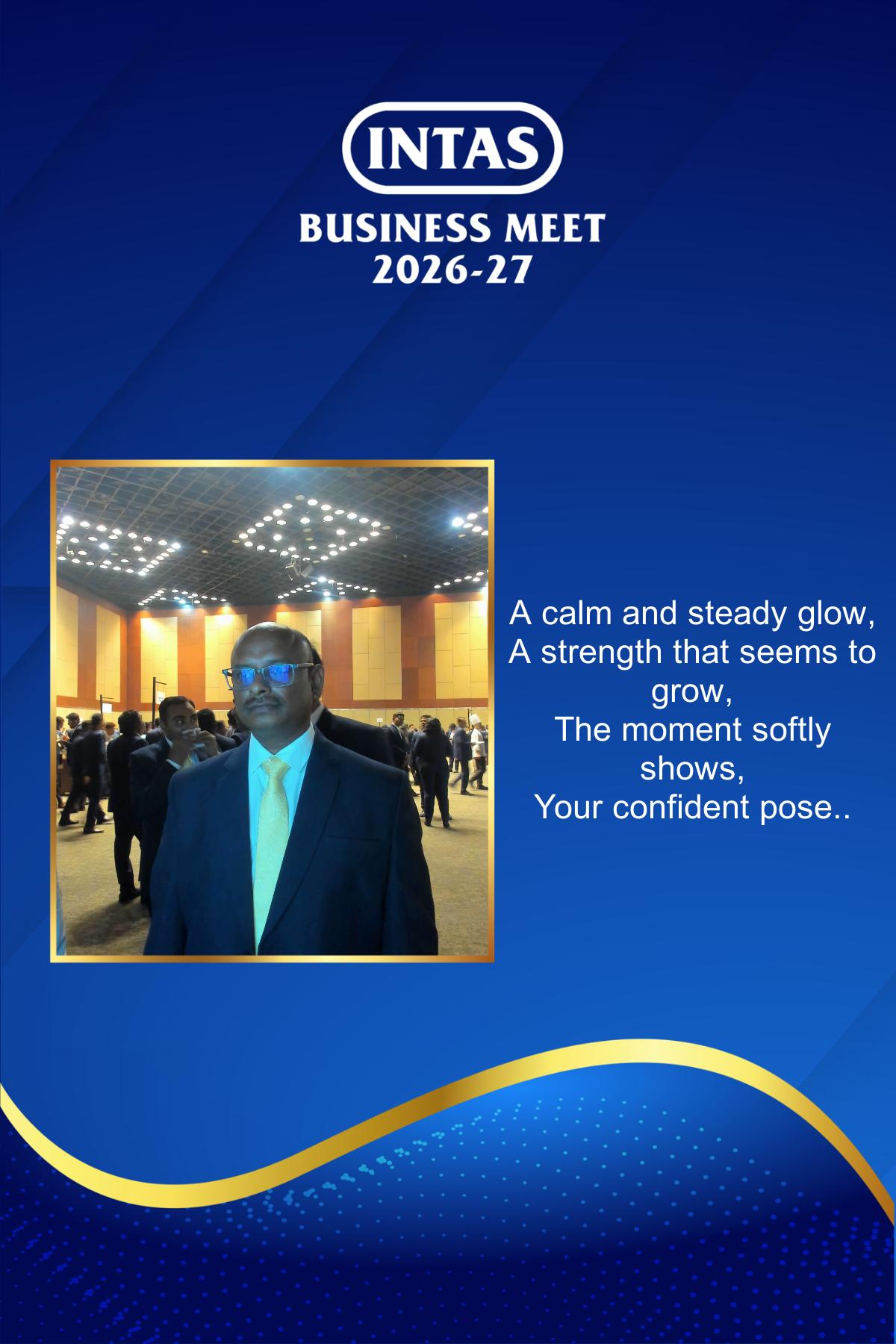 INTAS

BUSINESS MEET
2026-27

A calm and steady glow,
A strength that seems to grow,
The moment softly shows,
Your confident pose..